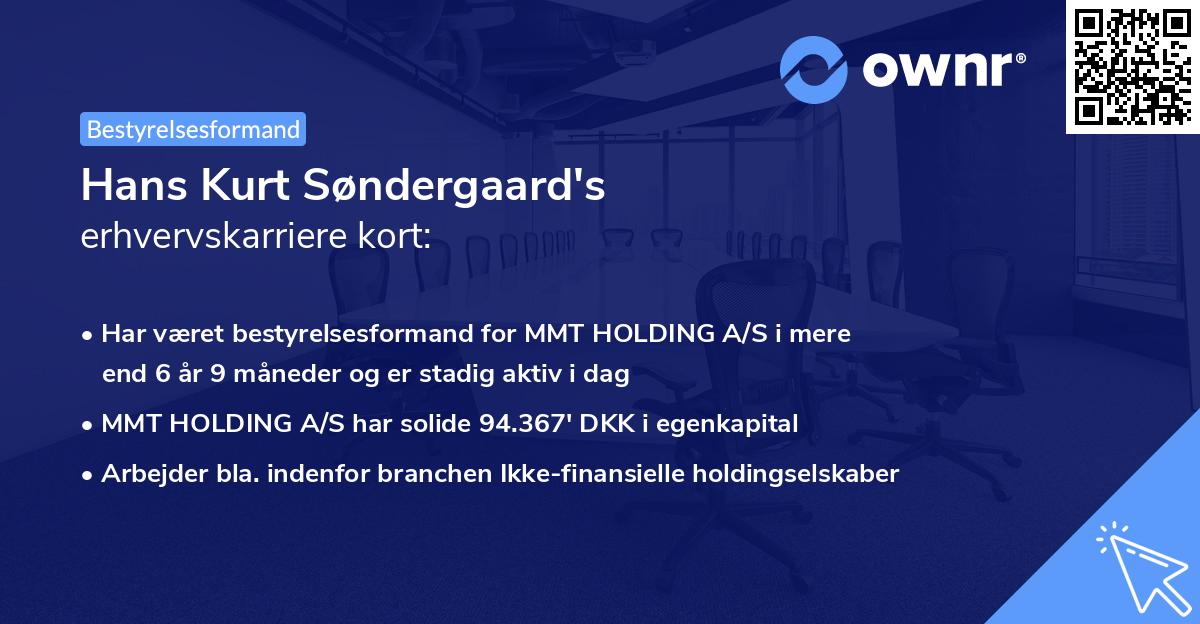 ownr®

Bestyrelsesformand

Hans Kurt Søndergaard's
erhvervskarriere kort:

• Har været bestyrelsesformand for MMT HOLDING A/S i mere end 6 år 9 måneder og er stadig aktiv i dag

• MMT HOLDING A/S har solide 94.367' DKK i egenkapital

• Arbejder bla. indenfor branchen Ikke-finansielle holdingselskaber